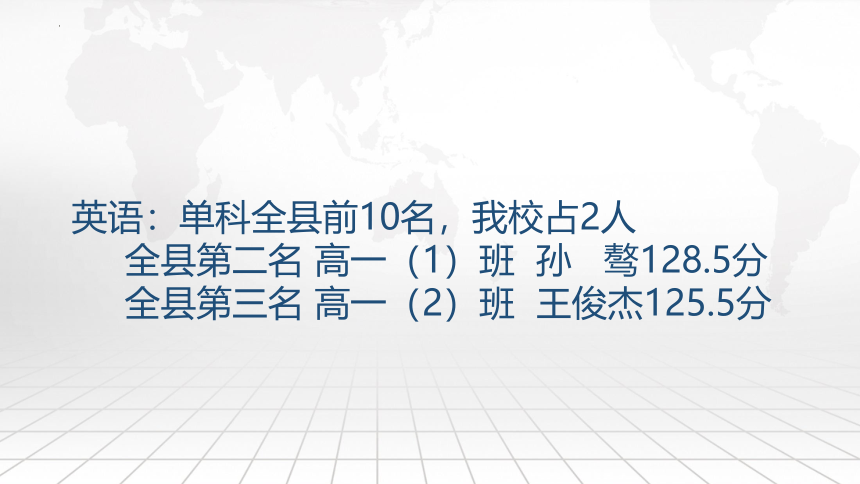 英语：单科全县前10名，我校占2人
全县第二名 高一（1）班 孙 骜128.5分
全县第三名 高一（2）班 王俊杰125.5分